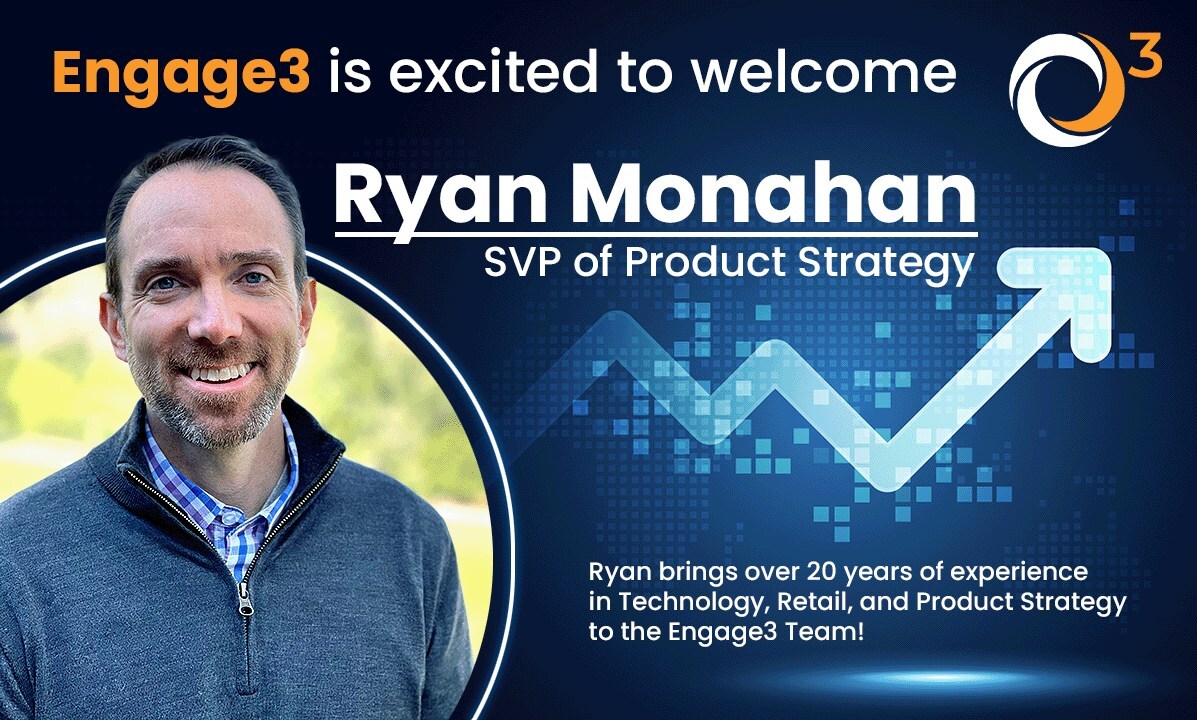 Engage3 is excited to welcome

3

Ryan Monahan
SVP of Product Strategy

Ryan brings over 20 years of experience in Technology, Retail, and Product Strategy to the Engage3 Team!